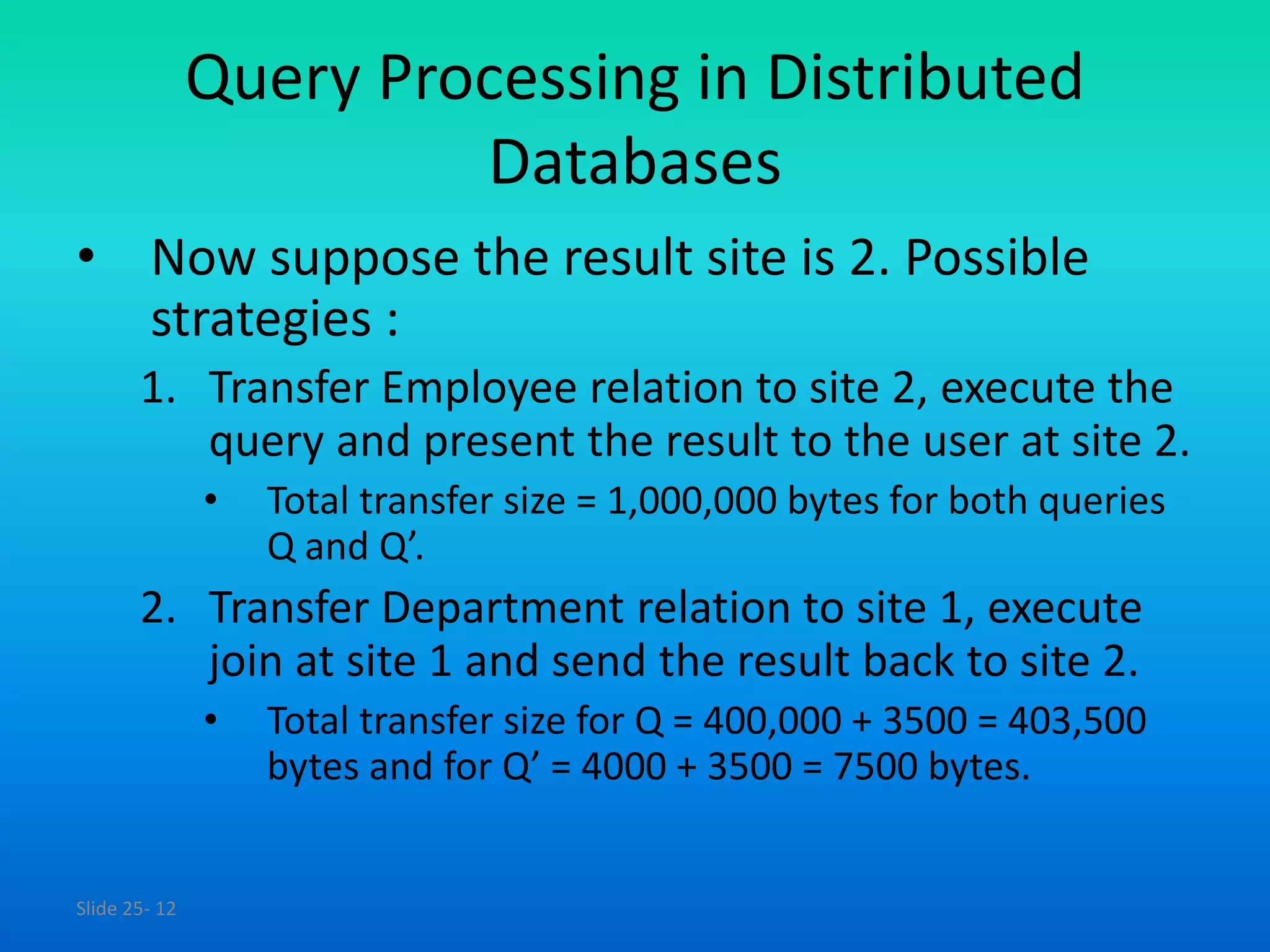 Query Processing in Distributed Databases

• Now suppose the result site is 2. Possible strategies :

1. Transfer Employee relation to site 2, execute the query and present the result to the user at site 2.
   • Total transfer size = 1,000,000 bytes for both queries Q and Q’.
2. Transfer Department relation to site 1, execute join at site 1 and send the result back to site 2.
   • Total transfer size for Q = 400,000 + 3500 = 403,500 bytes and for Q’ = 4000 + 3500 = 7500 bytes.

Slide 25- 12